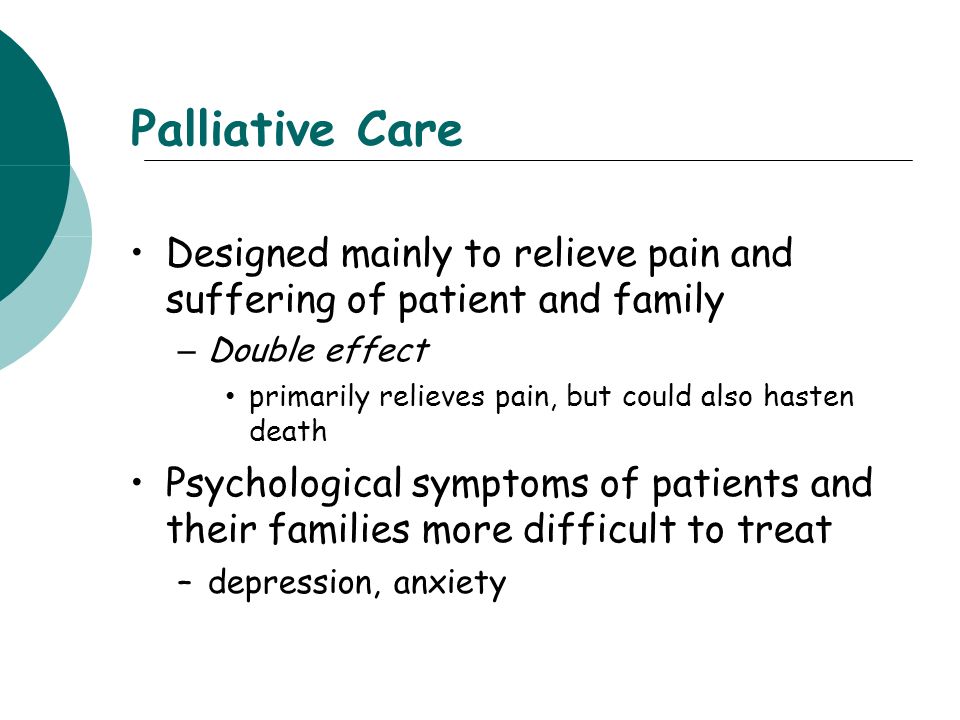 Palliative Care

• Designed mainly to relieve pain and suffering of patient and family

– Double effect

• primarily relieves pain, but could also hasten death

• Psychological symptoms of patients and their families more difficult to treat

– depression, anxiety